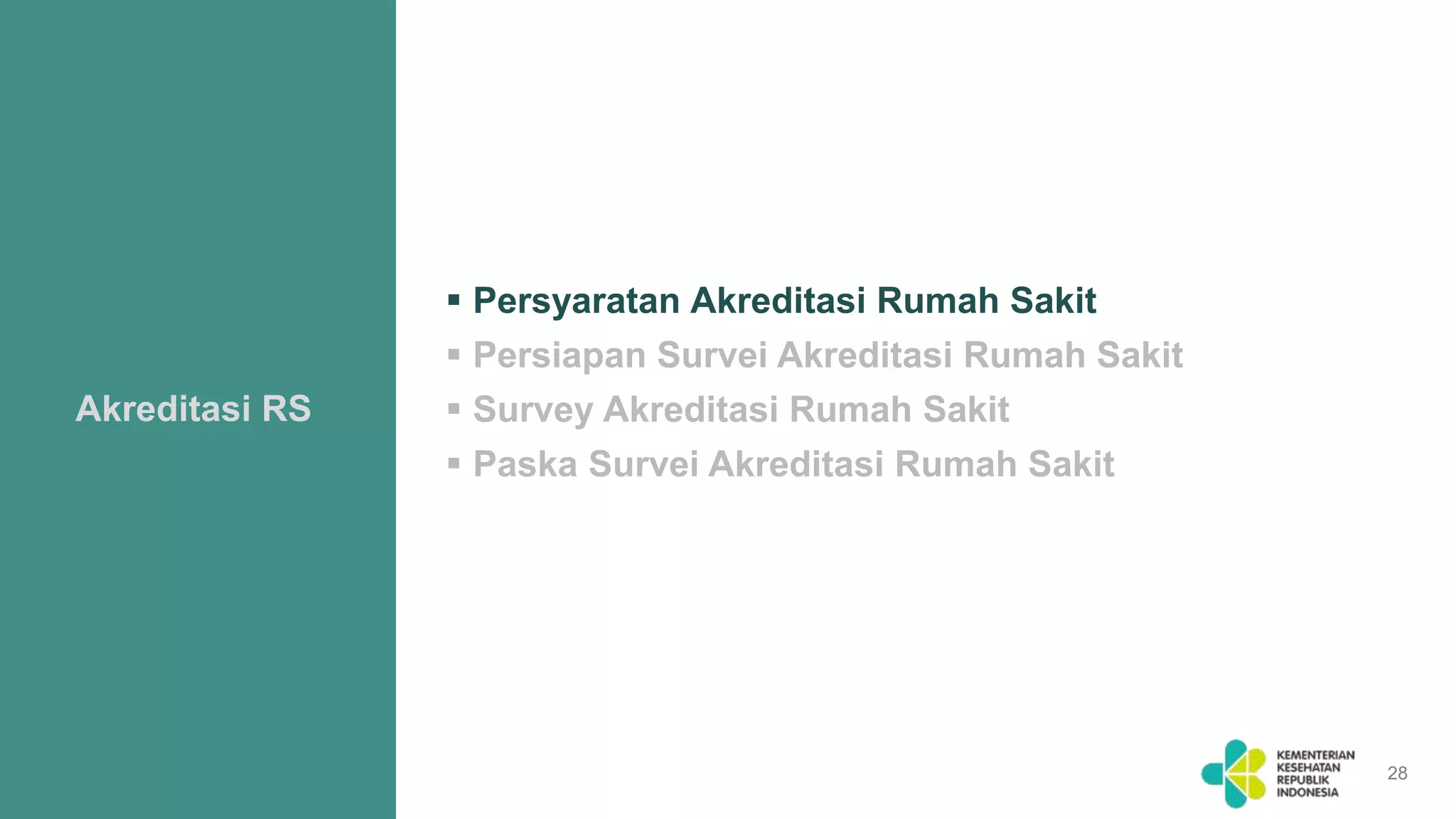 Akreditasi RS

▪ Persyaratan Akreditasi Rumah Sakit
▪ Persiapan Survei Akreditasi Rumah Sakit
▪ Survey Akreditasi Rumah Sakit
▪ Paska Survei Akreditasi Rumah Sakit

KEMENTERIAN
KESEHATAN
REPUBLIK
INDONESIA

28